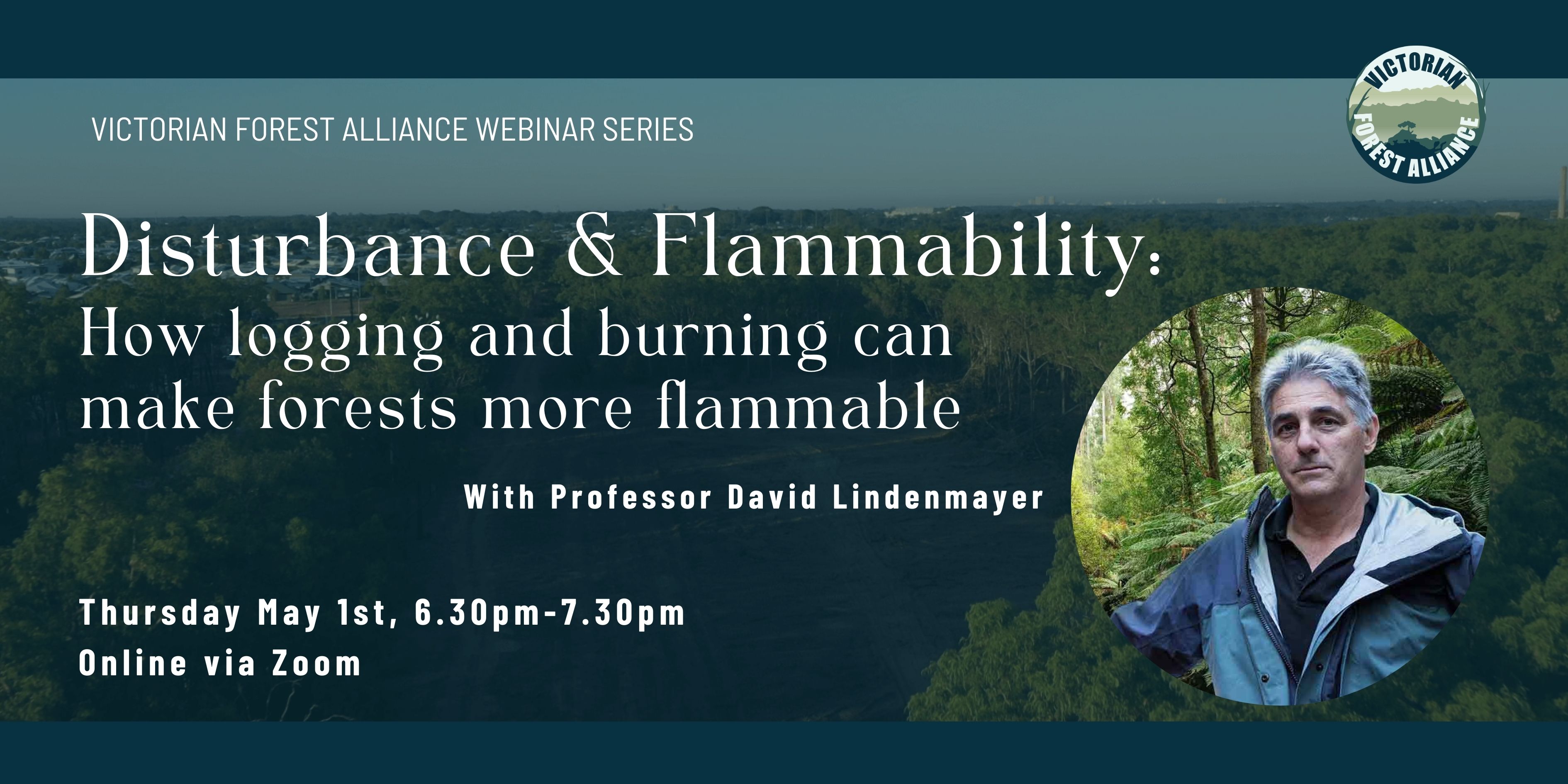 VICTORIAN FOREST ALLIANCE WEBINAR SERIES

VICTORIAN FOREST ALLIANCE

Disturbance & Flammability:
How logging and burning can make forests more flammable

With Professor David Lindenmayer

Thursday May 1st, 6.30pm-7.30pm
Online via Zoom